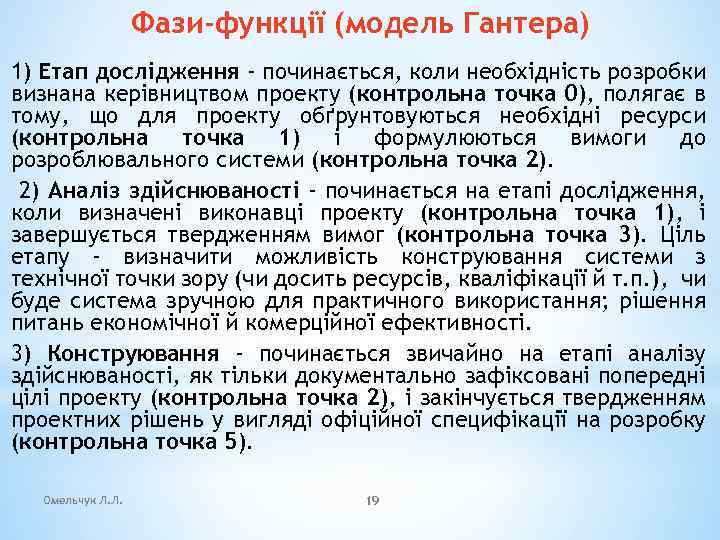 Фази-функції (модель Гантера)

1) Етап дослідження - починається, коли необхідність розробки визнана керівництвом проекту (контрольна точка 0), полягає в тому, що для проекту обґрунтовуються необхідні ресурси (контрольна точка 1) і формулюються вимоги до розроблювального системи (контрольна точка 2).

2) Аналіз здійснюваності - починається на етапі дослідження, коли визначені виконавці проекту (контрольна точка 1), і завершується твердженням вимог (контрольна точка 3). Ціль етапу - визначити можливість конструювання системи з технічної точки зору (чи досить ресурсів, кваліфікації й т.п.), чи буде система зручною для практичного використання; рішення питань економічної й комерційної ефективності.

3) Конструювання - починається звичайно на етапі аналізу здійснюваності, як тільки документально зафіксовані попередні цілі проекту (контрольна точка 2), і закінчується твердженням проектних рішень у вигляді офіційної специфікації на розробку (контрольна точка 5).

Омельчук Л.Л.

19